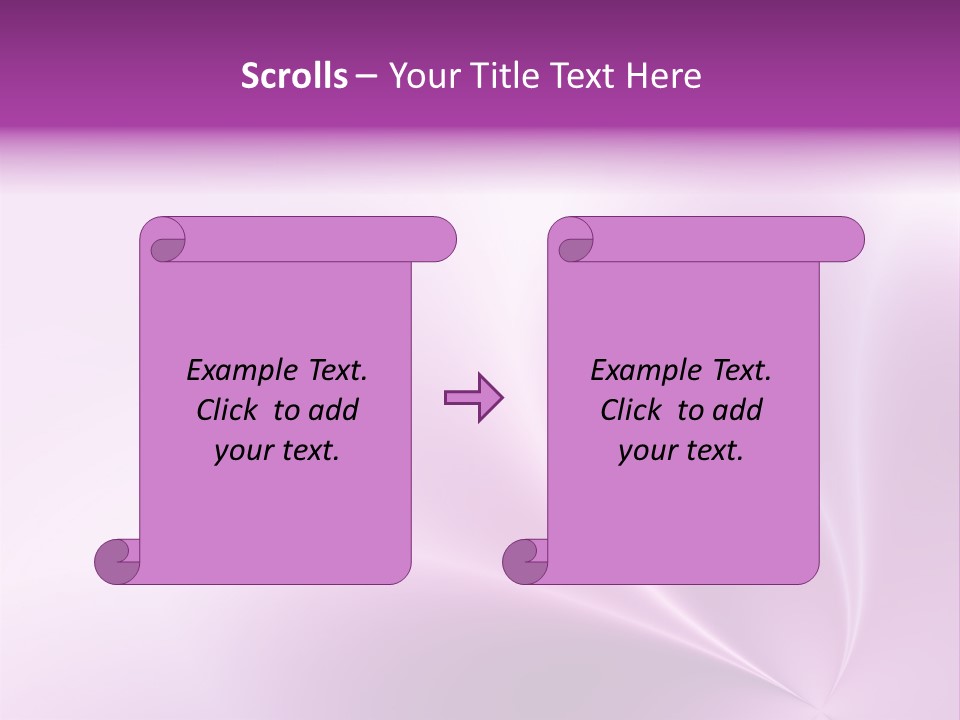 Scrolls – Your Title Text Here

Example Text. Click to add your text.

Example Text. Click to add your text.